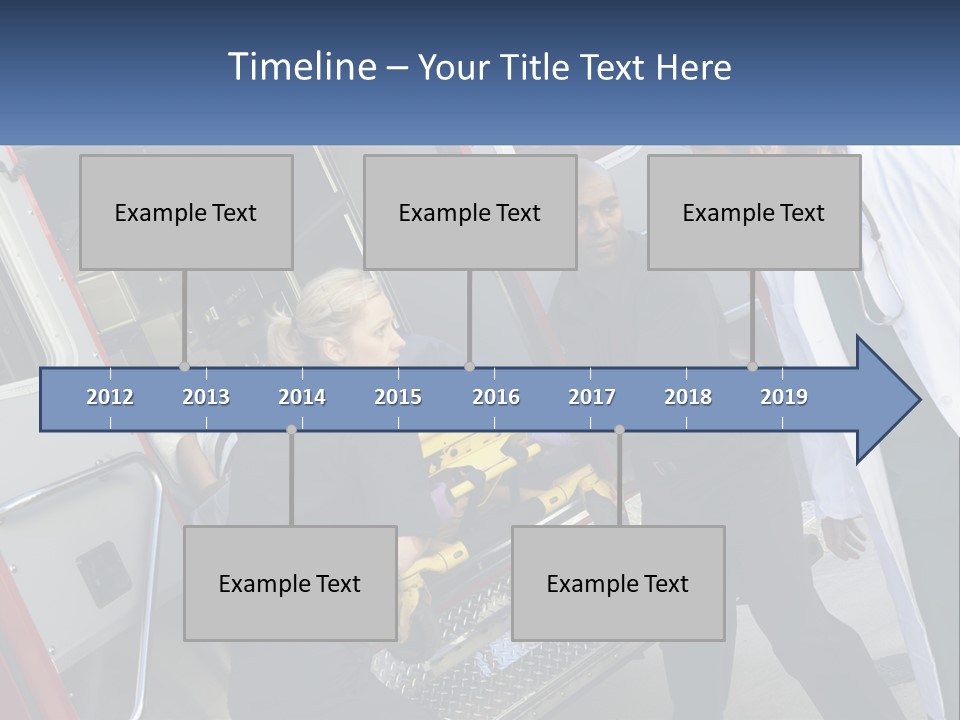 Timeline – Your Title Text Here

Example Text

Example Text

Example Text

2012 2013 2014 2015 2016 2017 2018 2019

Example Text

Example Text